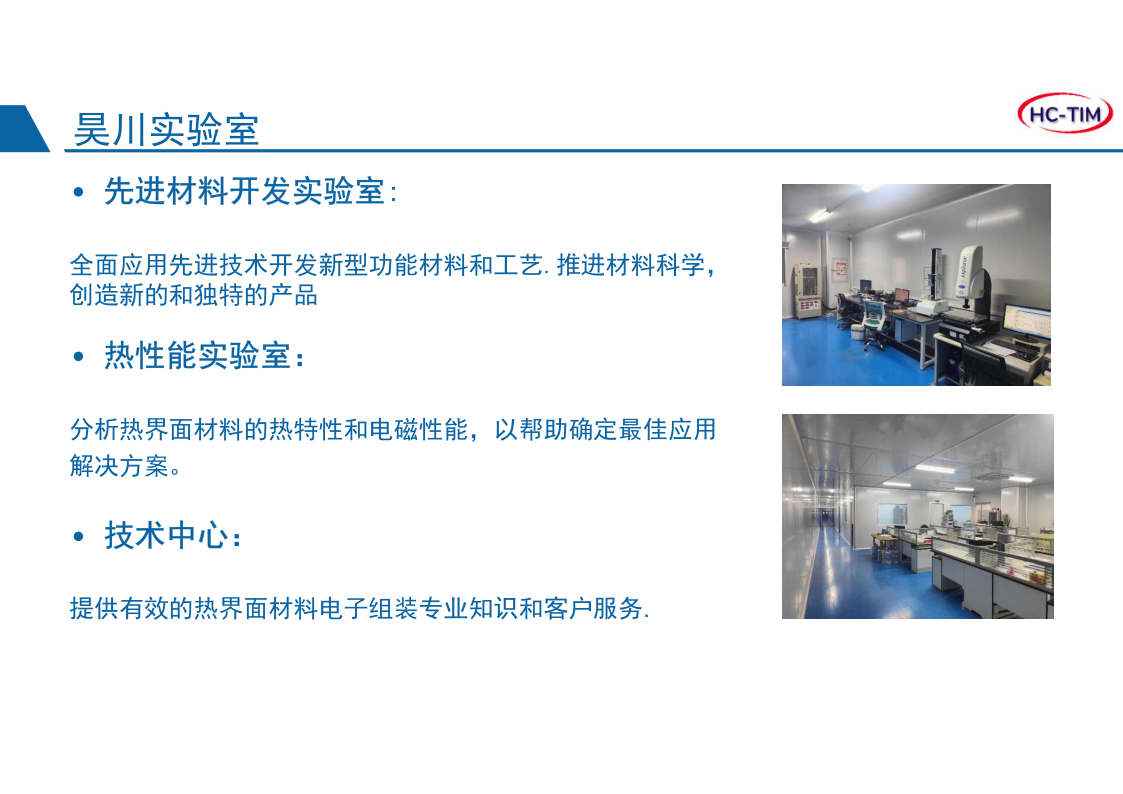 昊川实验室

HC-TIM

• 先进材料开发实验室:

全面应用先进技术开发新型功能材料和工艺. 推进材料科学，创造新的和独特的产品

• 热性能实验室：

分析热界面材料的热特性和电磁性能，以帮助确定最佳应用解决方案。

• 技术中心：

提供有效的热界面材料电子组装专业知识和客户服务.